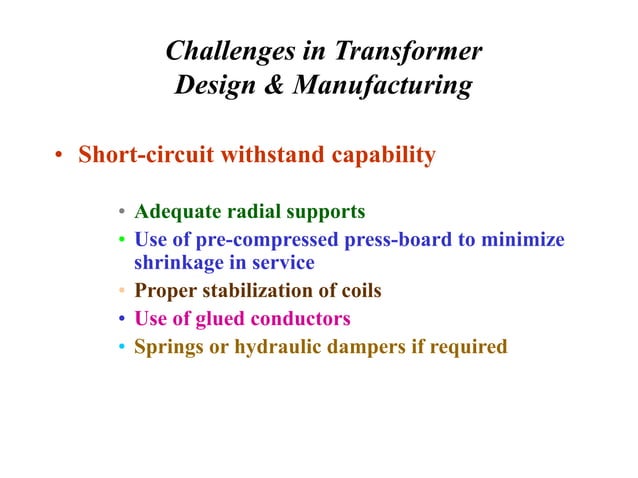 Challenges in Transformer Design & Manufacturing

• Short-circuit withstand capability

• Adequate radial supports
• Use of pre-compressed press-board to minimize shrinkage in service
• Proper stabilization of coils
• Use of glued conductors
• Springs or hydraulic dampers if required